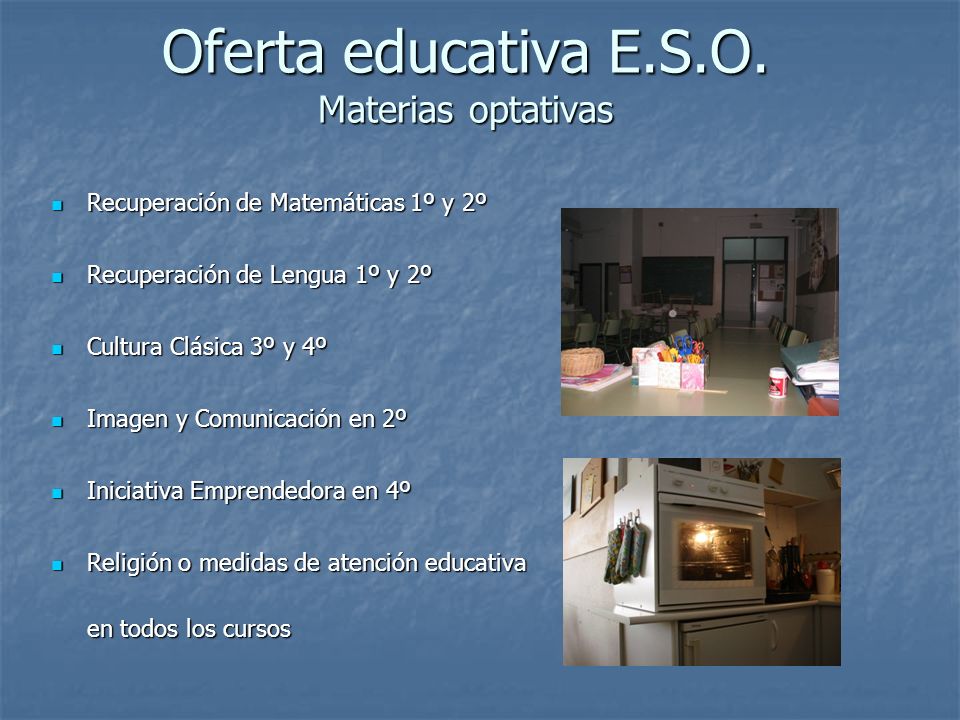 Oferta educativa E.S.O.
Materias optativas

- Recuperación de Matemáticas 1º y 2º
- Recuperación de Lengua 1º y 2º
- Cultura Clásica 3º y 4º
- Imagen y Comunicación en 2º
- Iniciativa Emprendedora en 4º
- Religión o medidas de atención educativa en todos los cursos